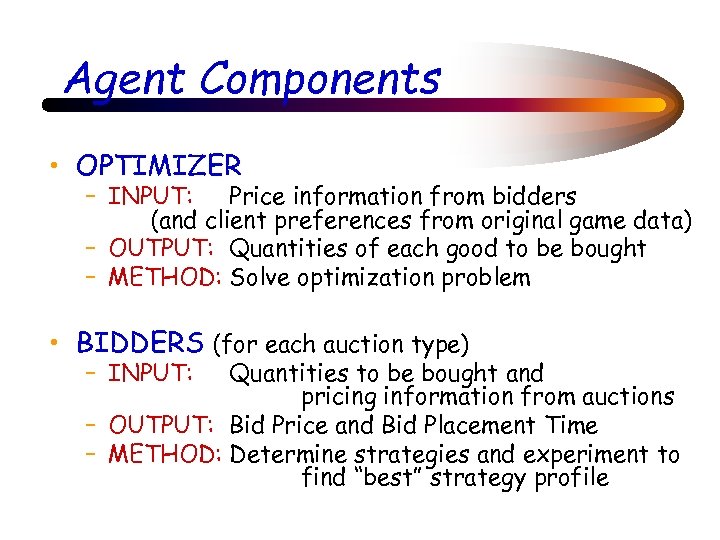 Agent Components

• OPTIMIZER
– INPUT: Price information from bidders (and client preferences from original game data)
– OUTPUT: Quantities of each good to be bought
– METHOD: Solve optimization problem

• BIDDERS (for each auction type)
– INPUT: Quantities to be bought and pricing information from auctions
– OUTPUT: Bid Price and Bid Placement Time
– METHOD: Determine strategies and experiment to find "best" strategy profile